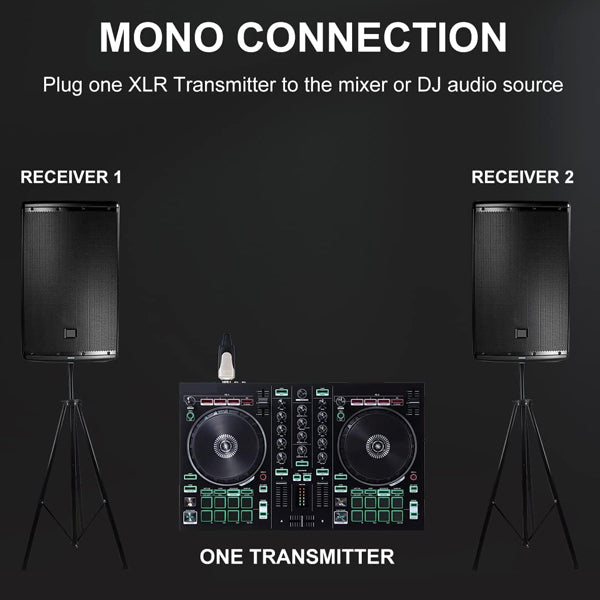 MONO CONNECTION

Plug one XLR Transmitter to the mixer or DJ audio source

RECEIVER 1

RECEIVER 2

ONE TRANSMITTER